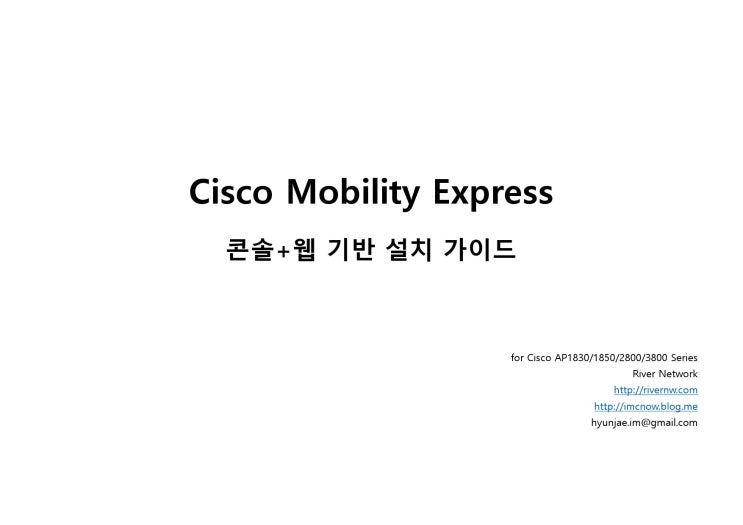 Cisco Mobility Express

콘솔+웹 기반 설치 가이드

for Cisco AP1830/1850/2800/3800 Series
River Network
http://rivernw.com
http://imcnow.blog.me
hyunjae.im@gmail.com